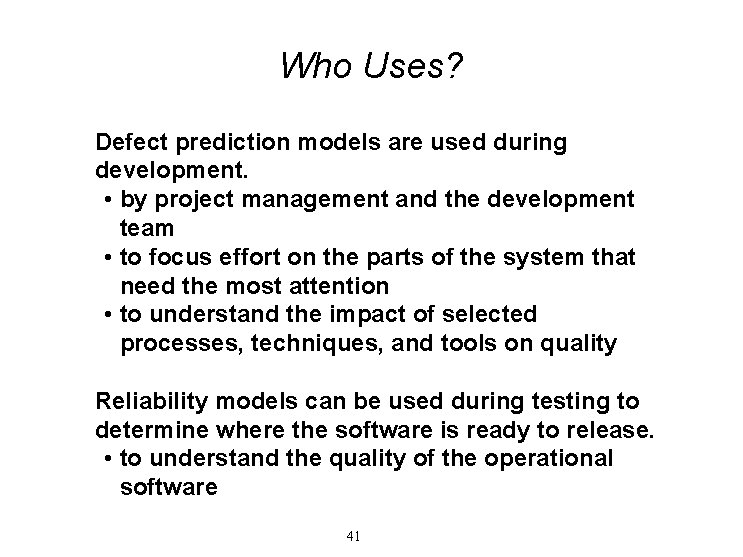 Who Uses?

Defect prediction models are used during development.
• by project management and the development team
• to focus effort on the parts of the system that need the most attention
• to understand the impact of selected processes, techniques, and tools on quality

Reliability models can be used during testing to determine where the software is ready to release.
• to understand the quality of the operational software

41